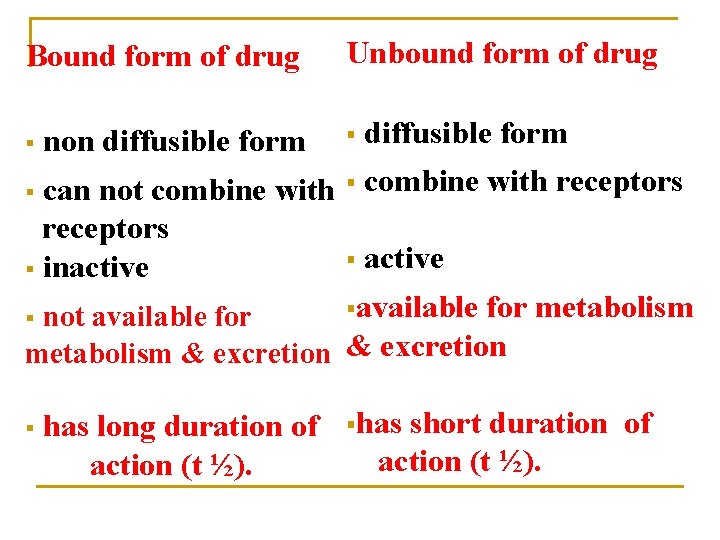 Bound form of drug

▪ non diffusible form

▪ can not combine with receptors

▪ inactive

▪ not available for metabolism & excretion

▪ has long duration of action (t ½).

Unbound form of drug

▪ diffusible form

▪ combine with receptors

▪ active

▪available for metabolism & excretion

▪has short duration of action (t ½).